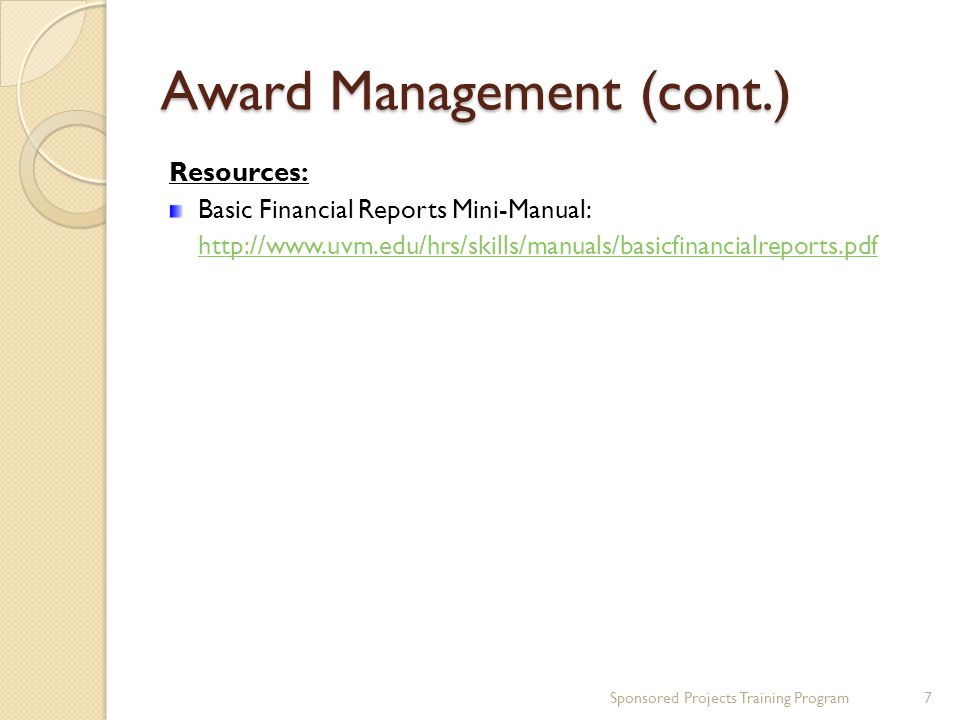 Award Management (cont.)

Resources:

Basic Financial Reports Mini-Manual: http://www.uvm.edu/hrs/skills/manuals/basicfinancialreports.pdf

Sponsored Projects Training Program

7